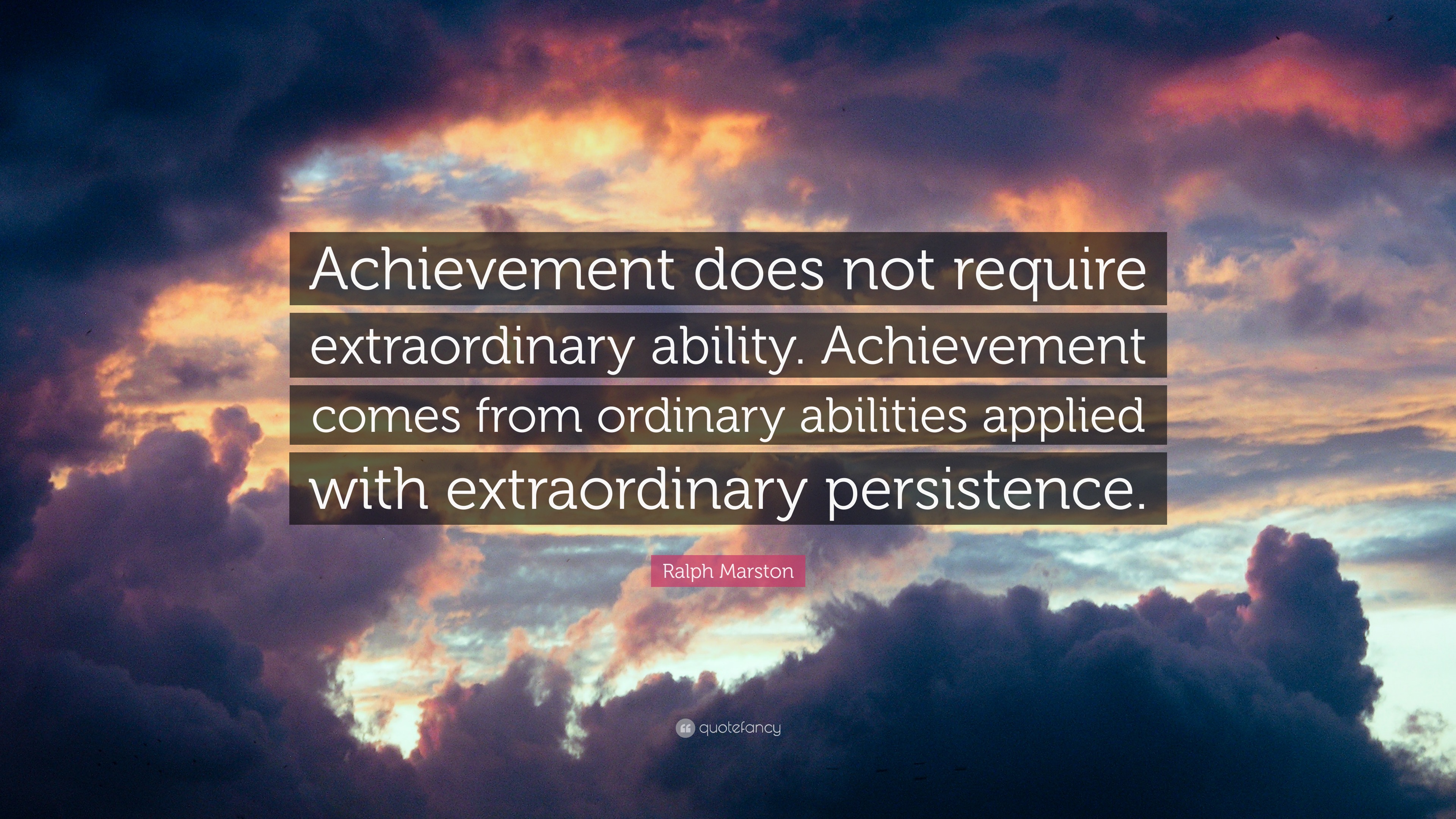 Achievement does not require extraordinary ability. Achievement comes from ordinary abilities applied with extraordinary persistence.

Ralph Marston

quotefancy